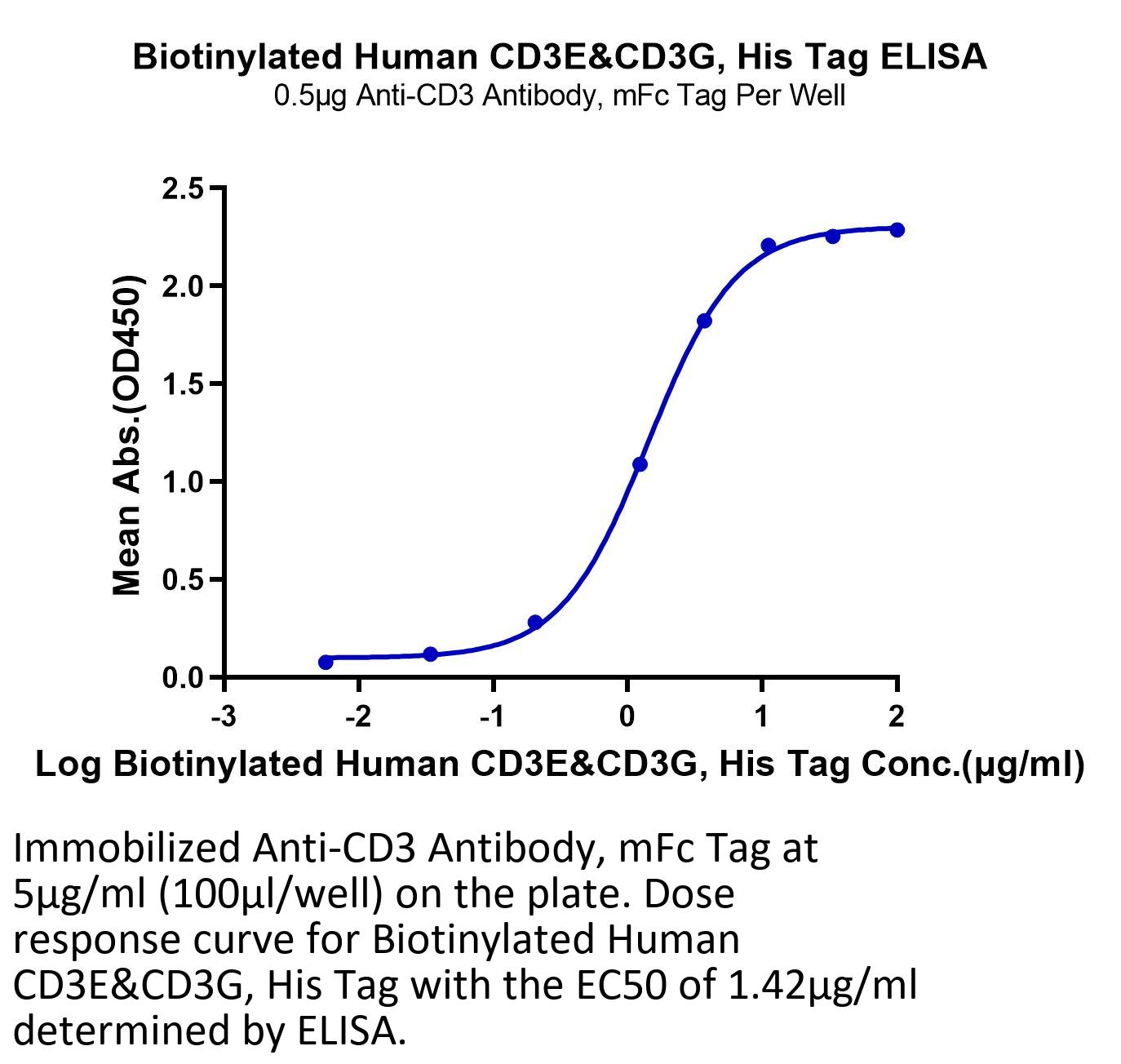 Biotinylated Human CD3E&CD3G, His Tag ELISA
0.5μg Anti-CD3 Antibody, mFc Tag Per Well

Mean Abs.(OD450)

2.5
2.0
1.5
1.0
0.5
0.0

-3
-2
-1
0
1
2

Log Biotinylated Human CD3E&CD3G, His Tag Conc.(μg/ml)

Immobilized Anti-CD3 Antibody, mFc Tag at 5μg/ml (100μl/well) on the plate. Dose response curve for Biotinylated Human CD3E&CD3G, His Tag with the EC50 of 1.42μg/ml determined by ELISA.